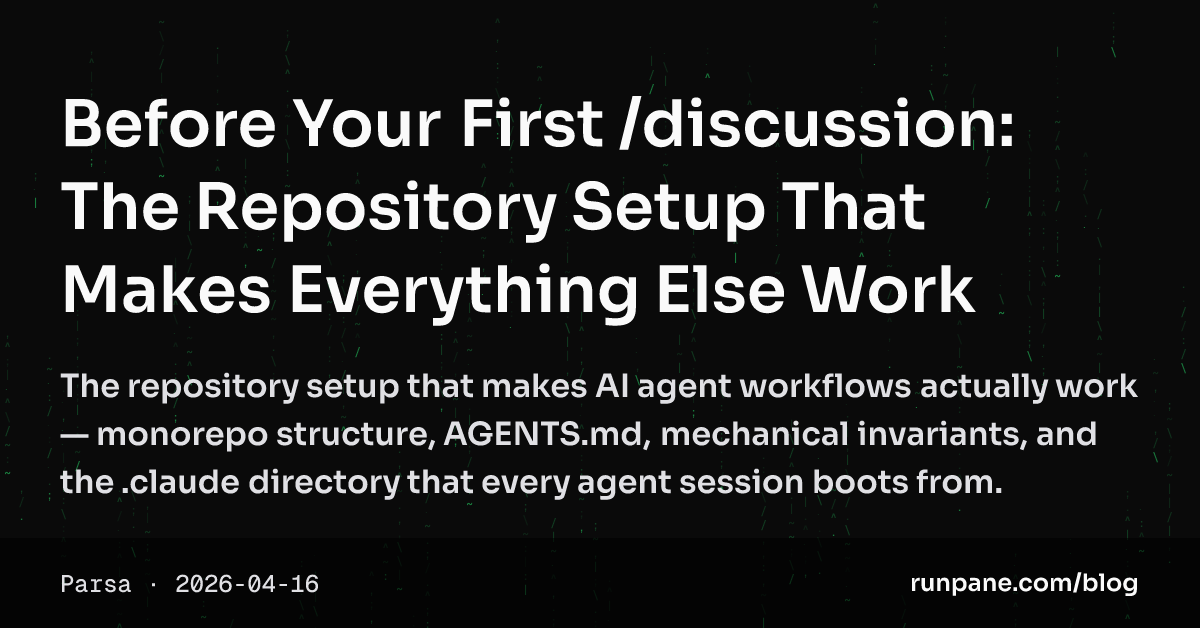 Before Your First /discussion: The Repository Setup That Makes Everything Else Work

The repository setup that makes AI agent workflows actually work — monorepo structure, AGENTS.md, mechanical invariants, and the .claude directory that every agent session boots from.

Parsa · 2026-04-16

runpane.com/blog